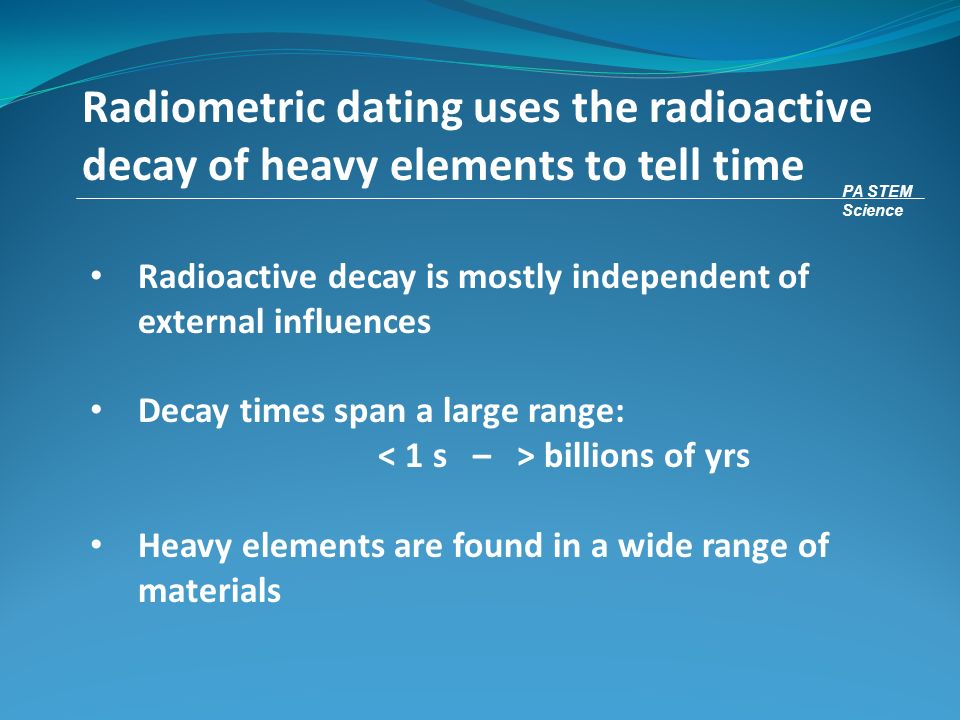 Radiometric dating uses the radioactive decay of heavy elements to tell time

PA STEM
Science

• Radioactive decay is mostly independent of external influences

• Decay times span a large range:
< 1 s – > billions of yrs

• Heavy elements are found in a wide range of materials